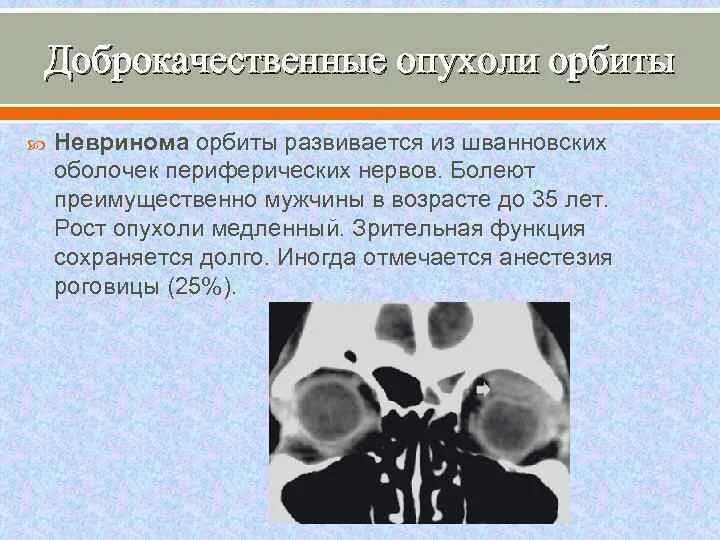 Доброкачественные опухоли орбиты

Невринома орбиты развивается из шванновских оболочек периферических нервов. Болеют преимущественно мужчины в возрасте до 35 лет. Рост опухоли медленный. Зрительная функция сохраняется долго. Иногда отмечается анестезия роговицы (25%).